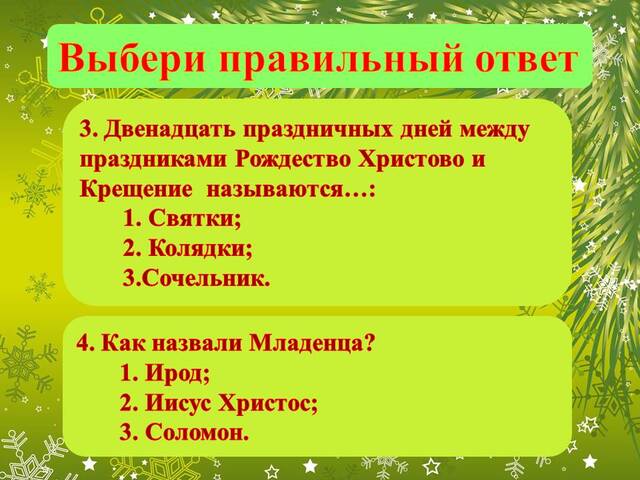 Выбери правильный ответ

3. Двенадцать праздничных дней между праздниками Рождество Христово и Крещение называются…:
1. Святки;
2. Колядки;
3.Сочельник.

4. Как назвали Младенца?
1. Ирод;
2. Иисус Христос;
3. Соломон.